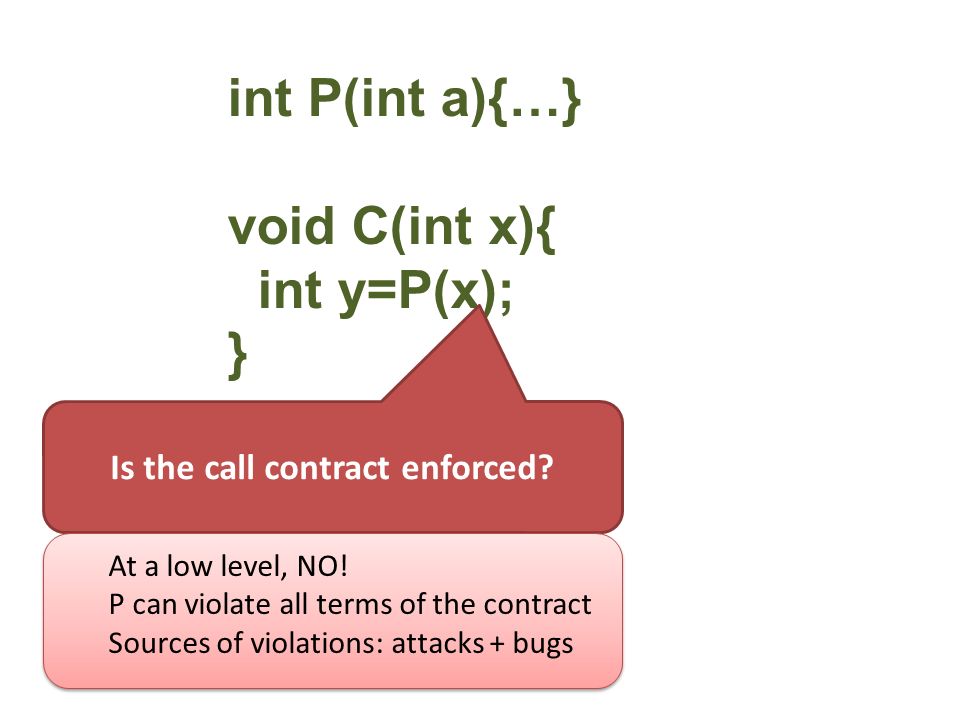 int P(int a){…}

void C(int x){
 int y=P(x);
}

Is the call contract enforced?

At a low level, NO!
P can violate all terms of the contract
Sources of violations: attacks + bugs